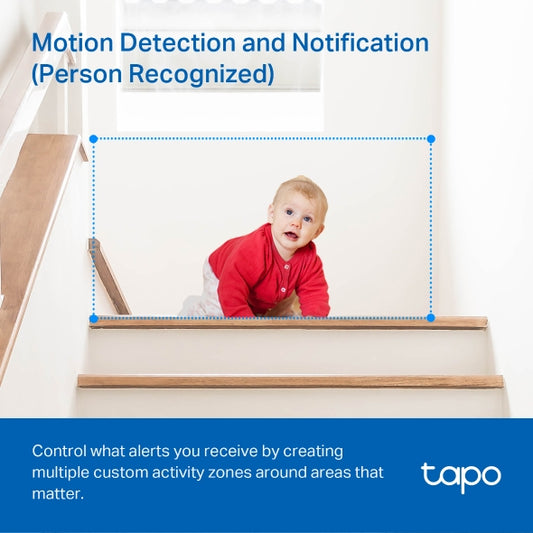 Motion Detection and Notification (Person Recognized)

Control what alerts you receive by creating multiple custom activity zones around areas that matter.

tapo